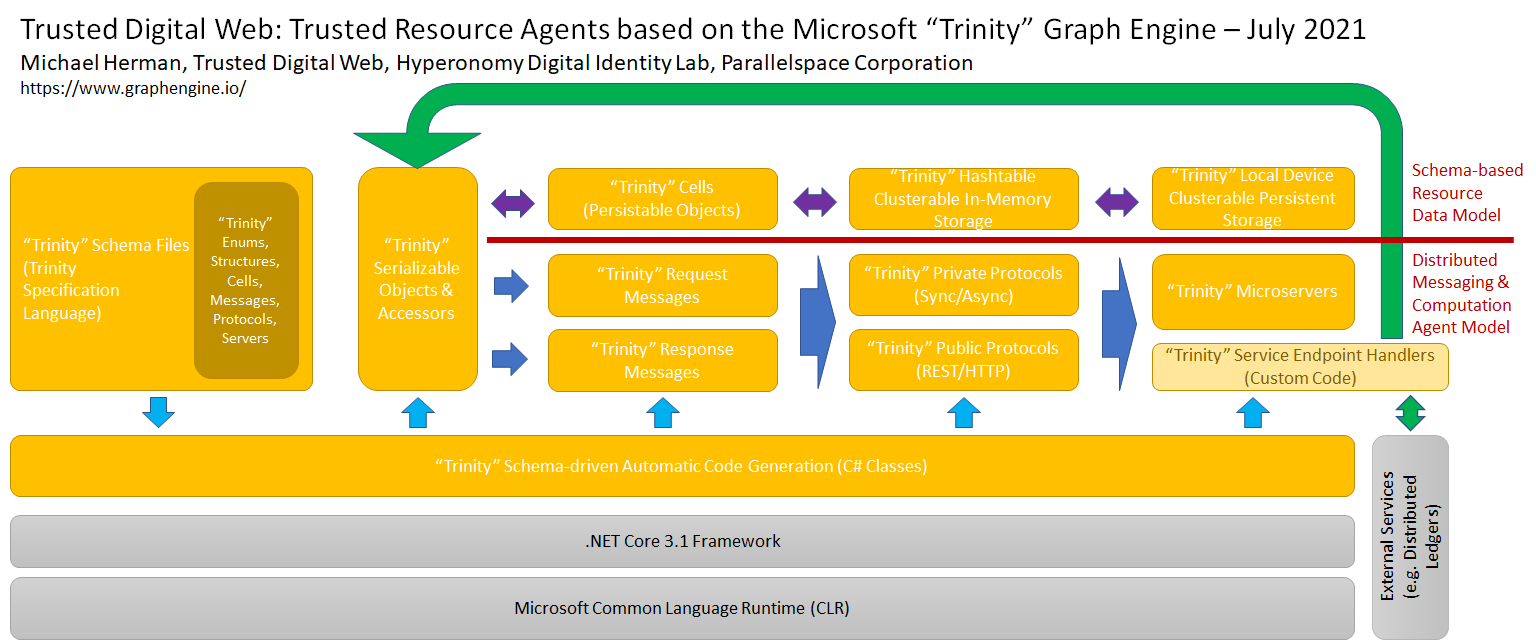 Trusted Digital Web: Trusted Resource Agents based on the Microsoft "Trinity" Graph Engine – July 2021
Michael Herman, Trusted Digital Web, Hyperonomy Digital Identity Lab, Parallelspace Corporation
https://www.graphengine.io/

"Trinity" Schema Files (Trinity Specification Language)

"Trinity" Enums, Structures, Cells, Messages, Protocols, Servers

"Trinity" Serializable Objects & Accessors

"Trinity" Cells (Persistable Objects)

"Trinity" Hashtable Clusterable In-Memory Storage

"Trinity" Local Device Clusterable Persistent Storage

Schema-based Resource Data Model

"Trinity" Request Messages

"Trinity" Response Messages

"Trinity" Private Protocols (Sync/Async)

"Trinity" Public Protocols (REST/HTTP)

"Trinity" Microservers

"Trinity" Service Endpoint Handlers (Custom Code)

Distributed Messaging & Computation Agent Model

"Trinity" Schema-driven Automatic Code Generation (C# Classes)

.NET Core 3.1 Framework

Microsoft Common Language Runtime (CLR)

External Services (e.g. Distributed Ledgers)